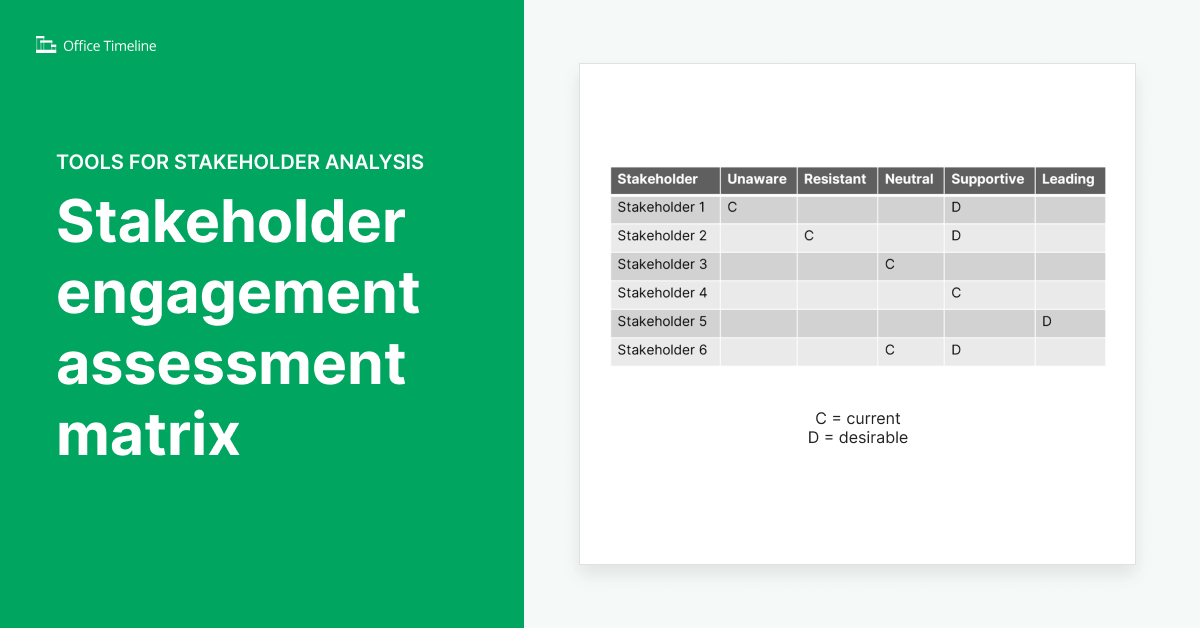 Office Timeline

TOOLS FOR STAKEHOLDER ANALYSIS

Stakeholder engagement assessment matrix

| Stakeholder | Unaware | Resistant | Neutral | Supportive | Leading |
|---|---|---|---|---|---|
| Stakeholder 1 | C | | | D | |
| Stakeholder 2 | | C | | D | |
| Stakeholder 3 | | | C | | |
| Stakeholder 4 | | | | C | |
| Stakeholder 5 | | | | | D |
| Stakeholder 6 | | | C | D | |

C = current
D = desirable